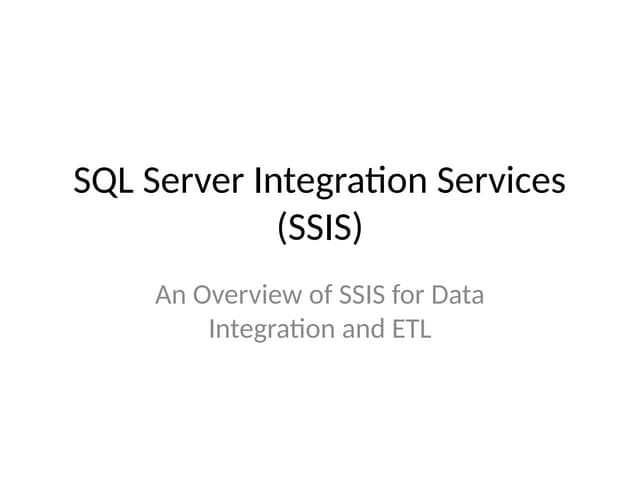 SQL Server Integration Services (SSIS)

An Overview of SSIS for Data Integration and ETL